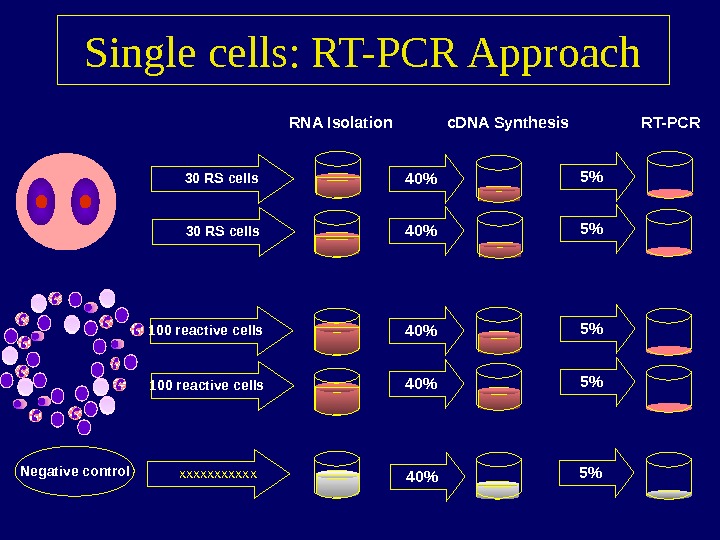 Single cells: RT-PCR Approach

RNA Isolation

cDNA Synthesis

RT-PCR

30 RS cells

40%

5%

30 RS cells

40%

5%

100 reactive cells

40%

5%

100 reactive cells

40%

5%

Negative control

xxxxxxxxxxx

40%

5%